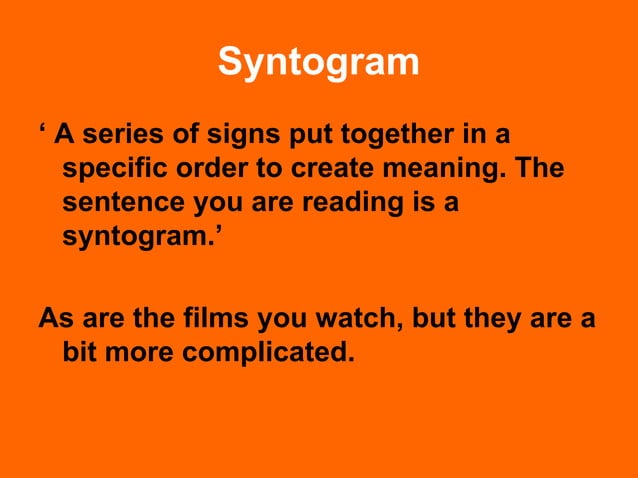 Syntogram

‘ A series of signs put together in a specific order to create meaning. The sentence you are reading is a syntogram.’

As are the films you watch, but they are a bit more complicated.